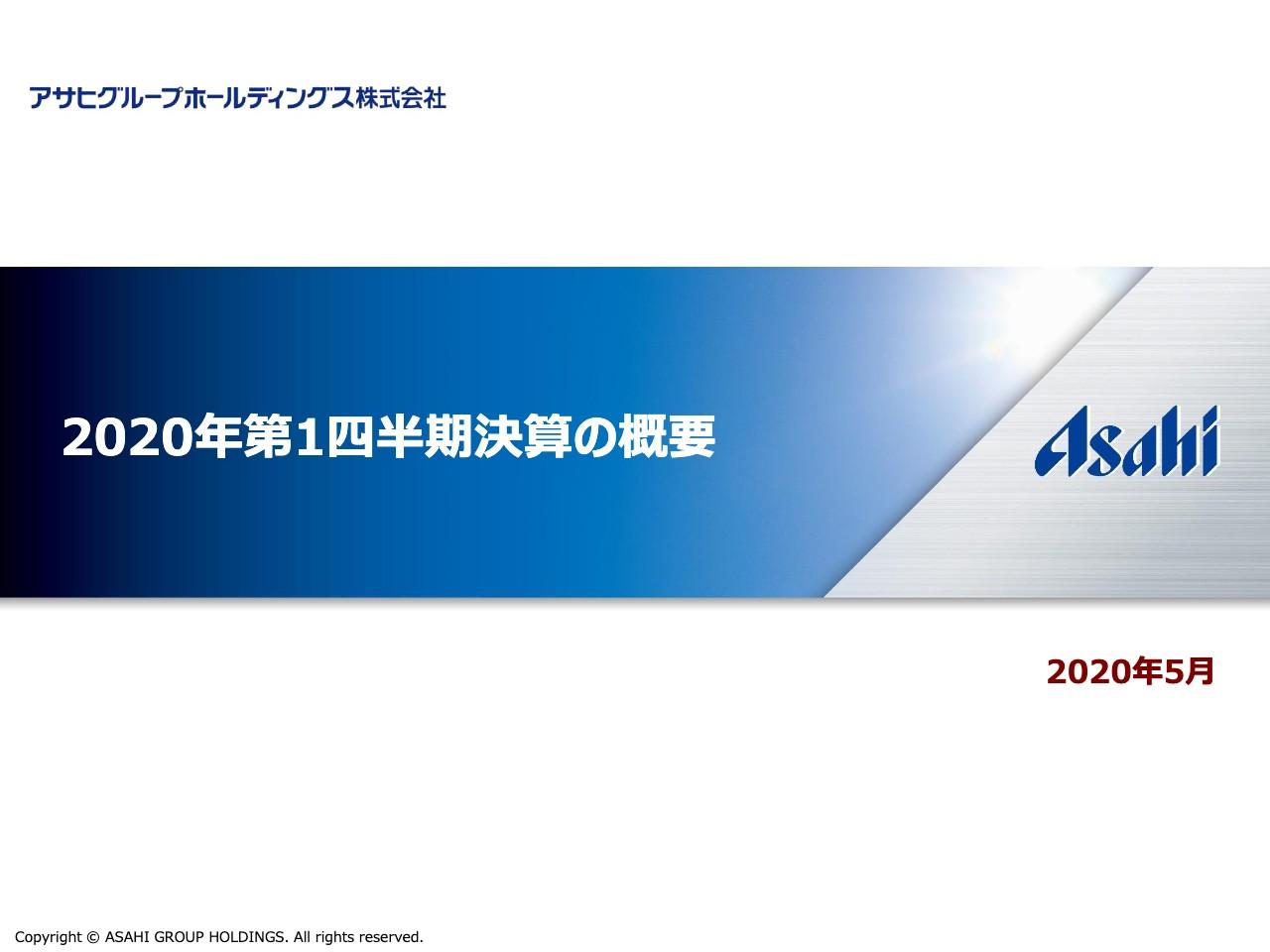 アサヒグループホールディングス株式会社

2020年第1四半期決算の概要

Asahi

2020年5月

Copyright © ASAHI GROUP HOLDINGS. All rights reserved.